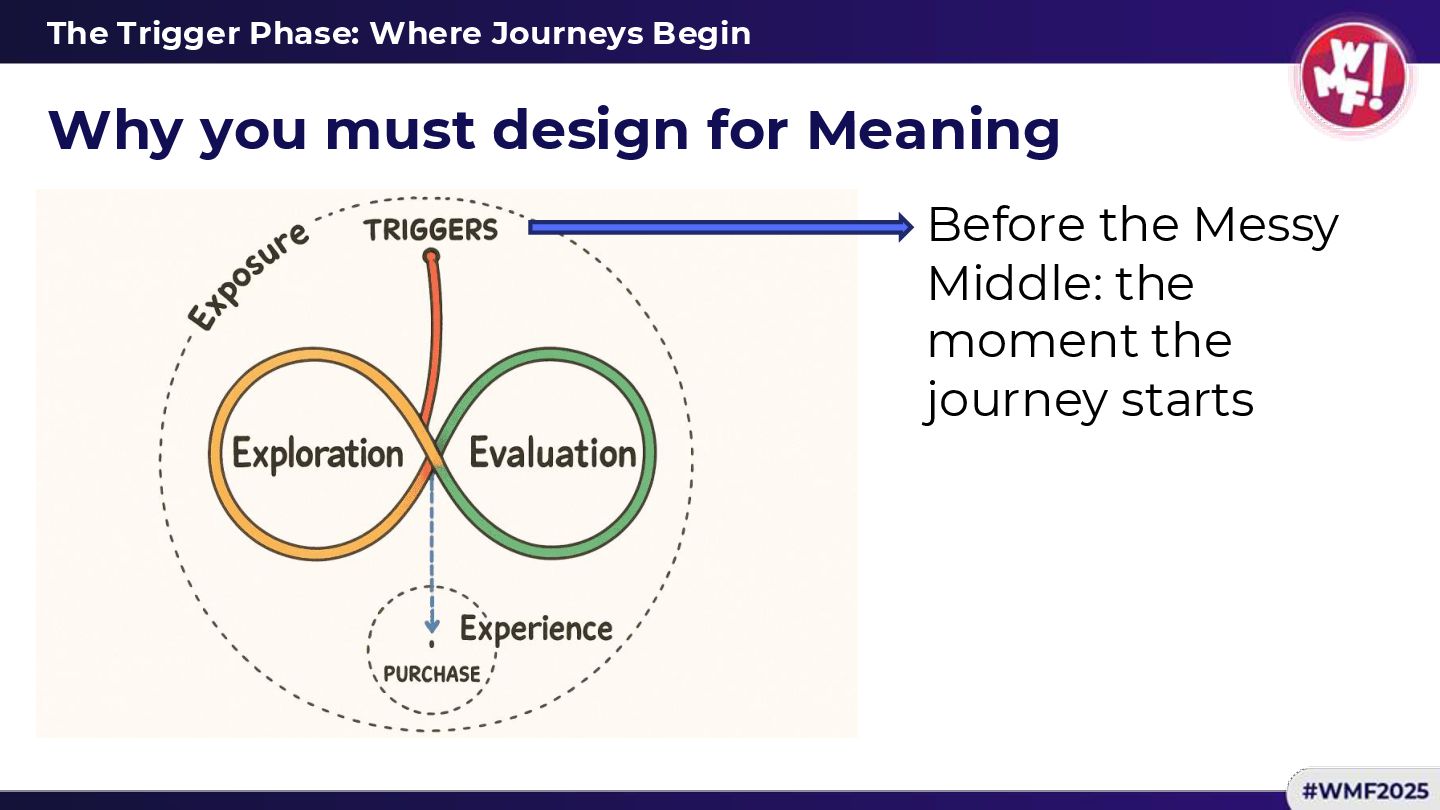 The Trigger Phase: Where Journeys Begin

WMF!

Why you must design for Meaning

Exposure

TRIGGERS

Exploration

Evaluation

Experience

PURCHASE

Before the Messy Middle: the moment the journey starts

#WMF2025